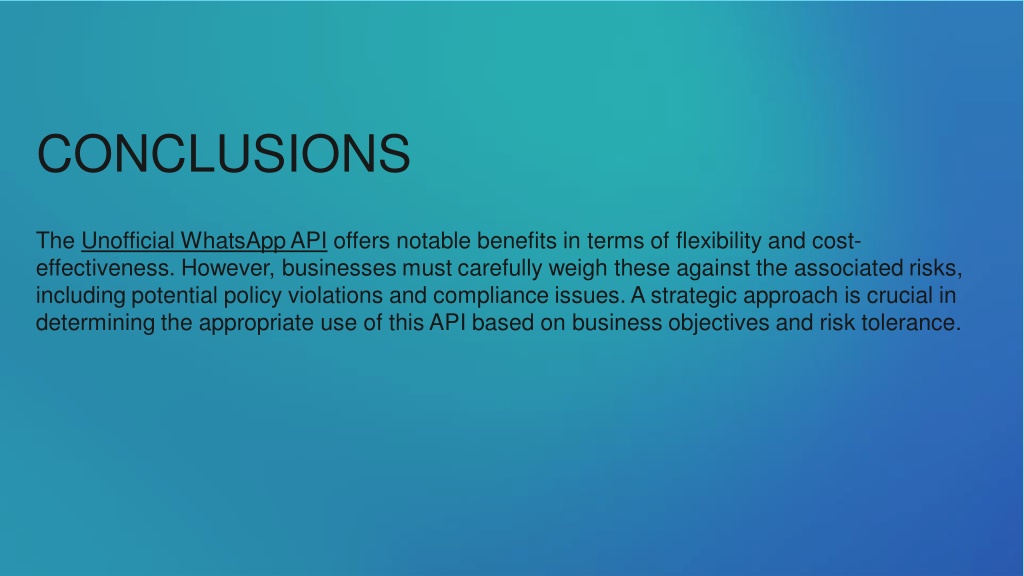 CONCLUSIONS

The Unofficial WhatsApp API offers notable benefits in terms of flexibility and cost-effectiveness. However, businesses must carefully weigh these against the associated risks, including potential policy violations and compliance issues. A strategic approach is crucial in determining the appropriate use of this API based on business objectives and risk tolerance.